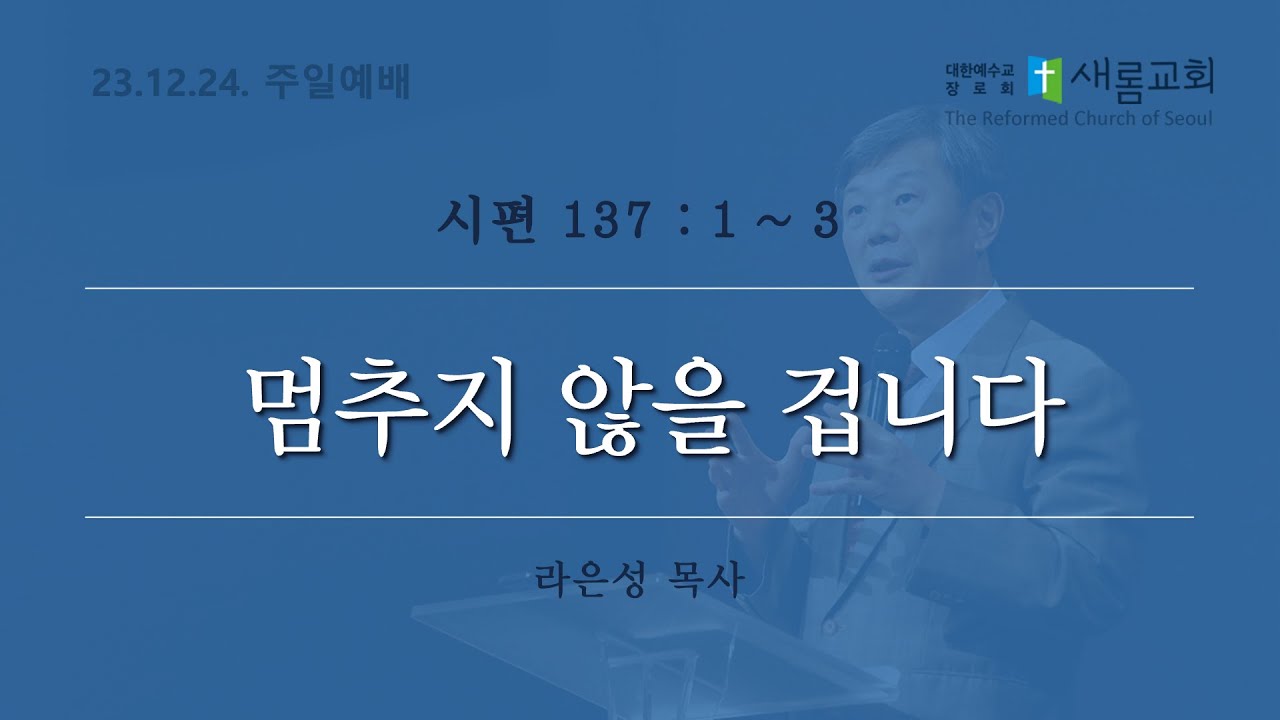 23.12.24. 주일예배

대한예수교 장로회 새롬교회
The Reformed Church of Seoul

시편 137 : 1 ~ 3

멈추지 않을 겁니다

라은성 목사